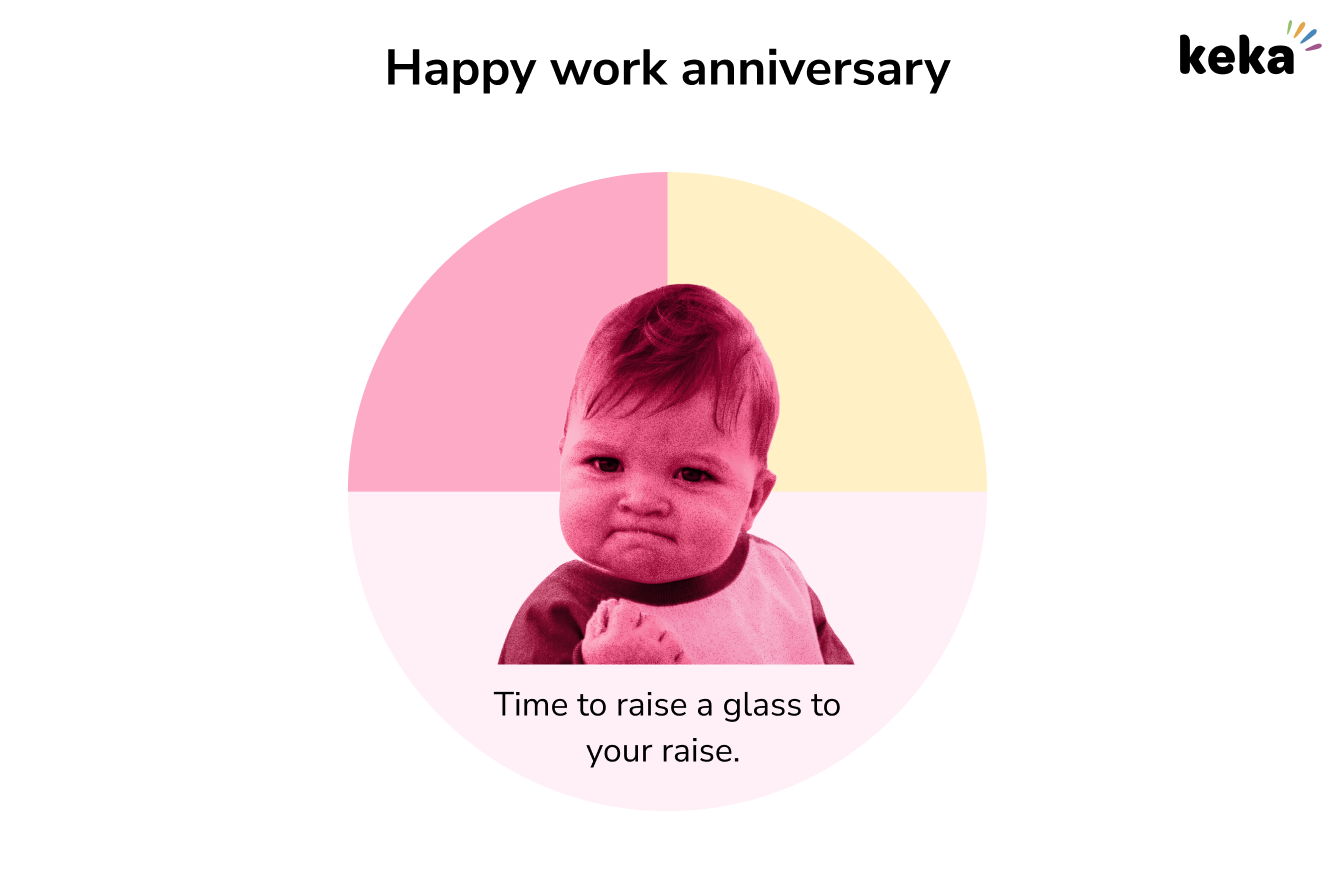 Happy work anniversary

keka

Time to raise a glass to your raise.